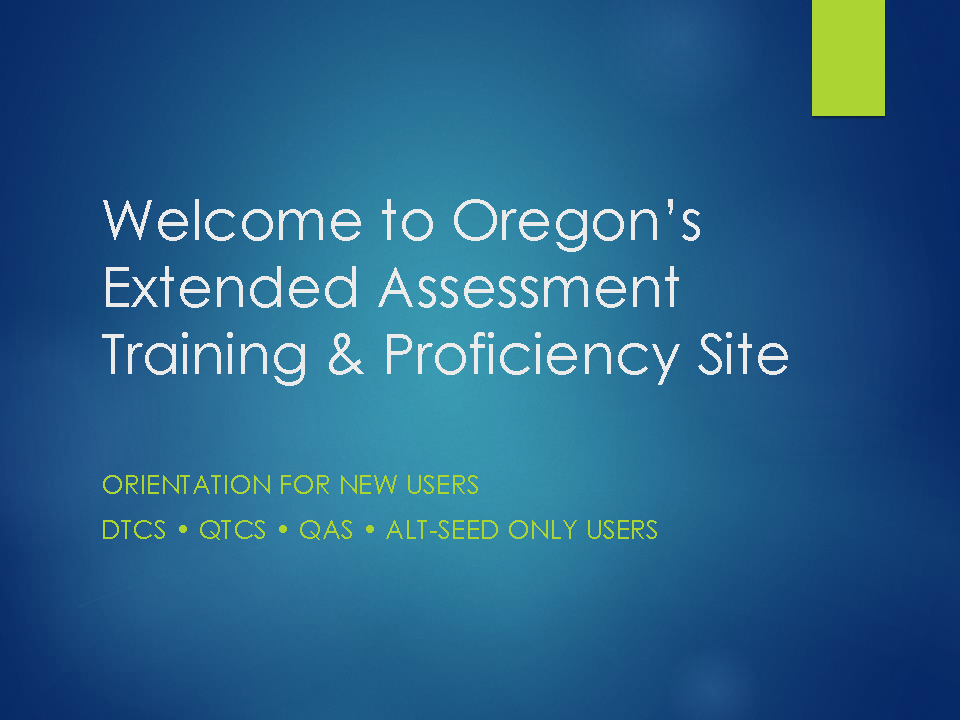 Welcome to Oregon's Extended Assessment Training & Proficiency Site

ORIENTATION FOR NEW USERS

DTCS • QTCS • QAS • ALT-SEED ONLY USERS